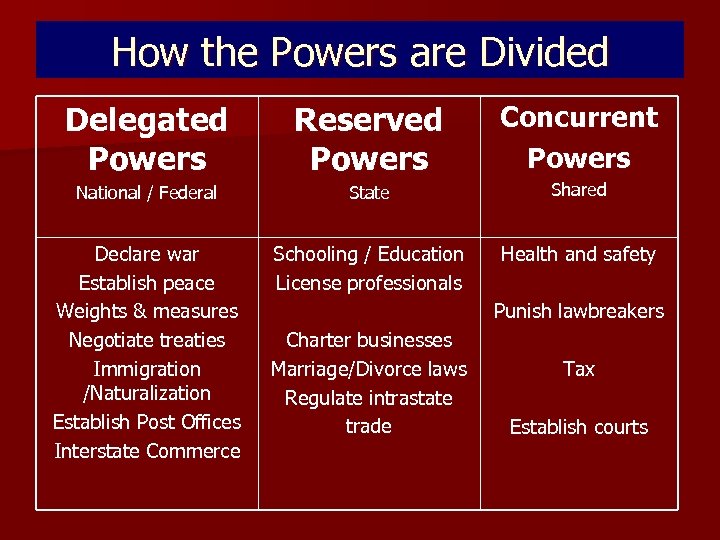 How the Powers are Divided

| Delegated Powers National / Federal | Reserved Powers State | Concurrent Powers Shared |
|---|---|---|
| Declare war Establish peace Weights & measures Negotiate treaties Immigration /Naturalization Establish Post Offices Interstate Commerce | Schooling / Education License professionals Charter businesses Marriage/Divorce laws Regulate intrastate trade | Health and safety Punish lawbreakers Tax Establish courts |